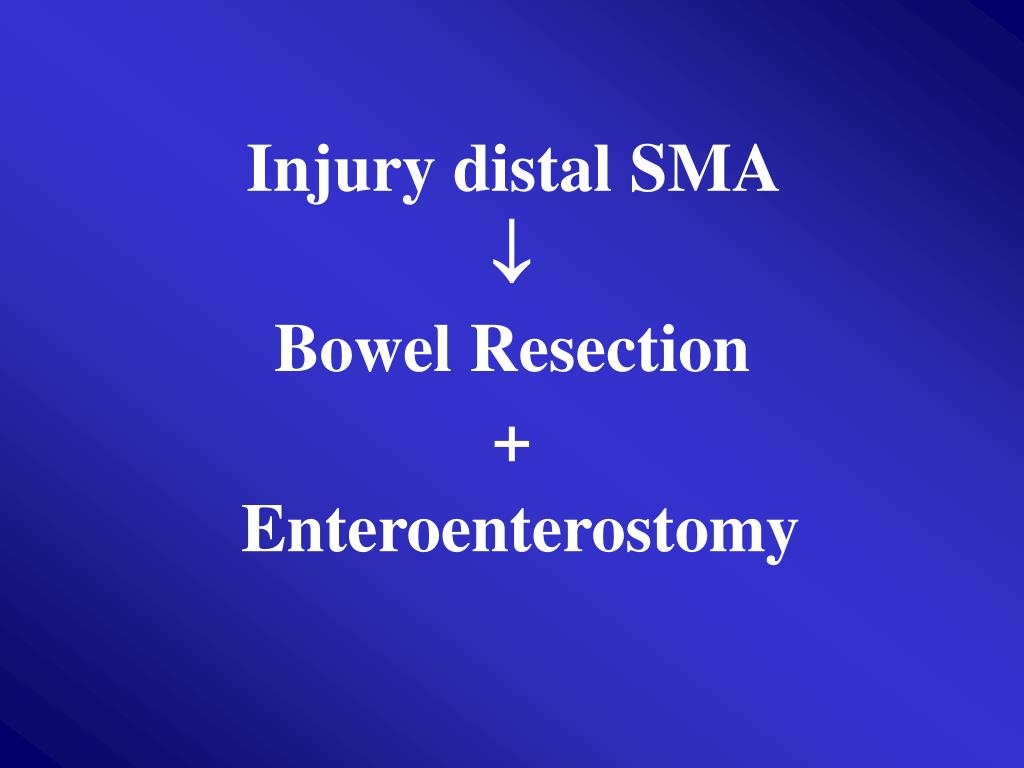 Injury distal SMA

↓

Bowel Resection

+

Enteroenterostomy